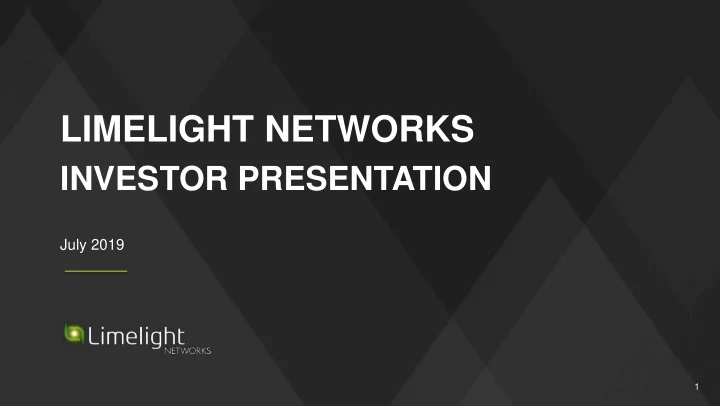 LIMELIGHT NETWORKS
INVESTOR PRESENTATION

July 2019

Limelight
NETWORKS

1